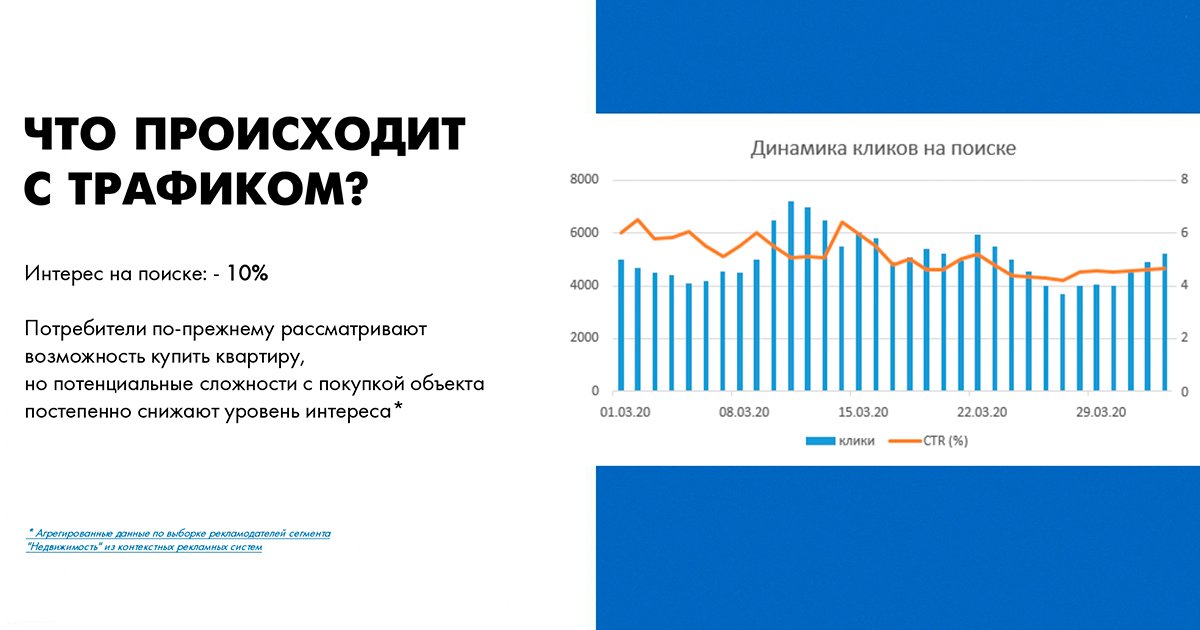 ЧТО ПРОИСХОДИТ С ТРАФИКОМ?

Интерес на поиске: - 10%

Потребители по-прежнему рассматривают возможность купить квартиру, но потенциальные сложности с покупкой объекта постепенно снижают уровень интереса*

* Агрегированные данные по выборке рекламодателей сегмента "Недвижимость" из контекстных рекламных систем

Динамика кликов на поиске

8000
6000
4000
2000
0

8
6
4
2
0

01.03.20
08.03.20
15.03.20
22.03.20
29.03.20

клики
CTR (%)